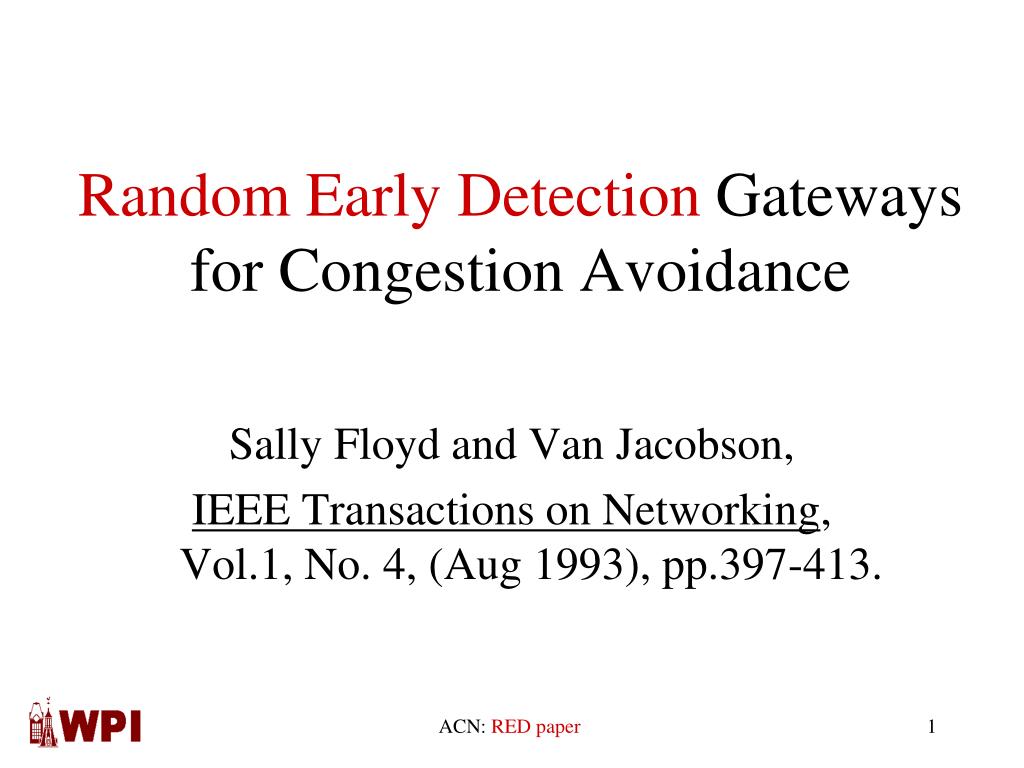 Random Early Detection Gateways for Congestion Avoidance

Sally Floyd and Van Jacobson,
IEEE Transactions on Networking, Vol.1, No. 4, (Aug 1993), pp.397-413.

WPI

ACN: RED paper

1